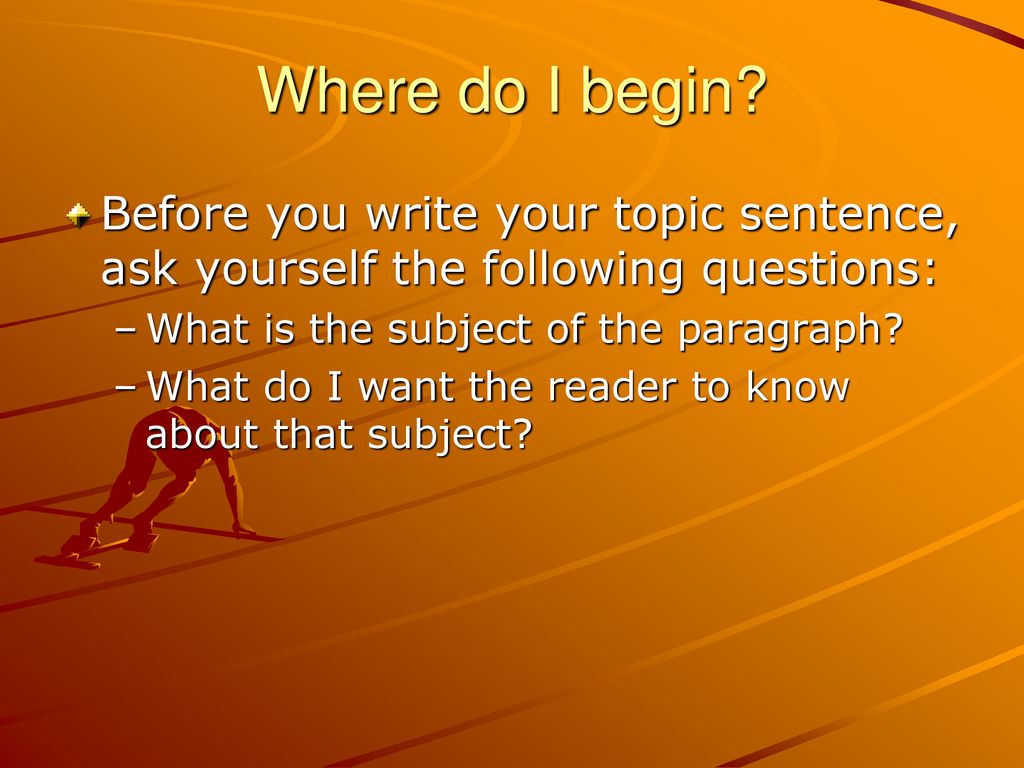 Where do I begin?

Before you write your topic sentence, ask yourself the following questions:

– What is the subject of the paragraph?

– What do I want the reader to know about that subject?